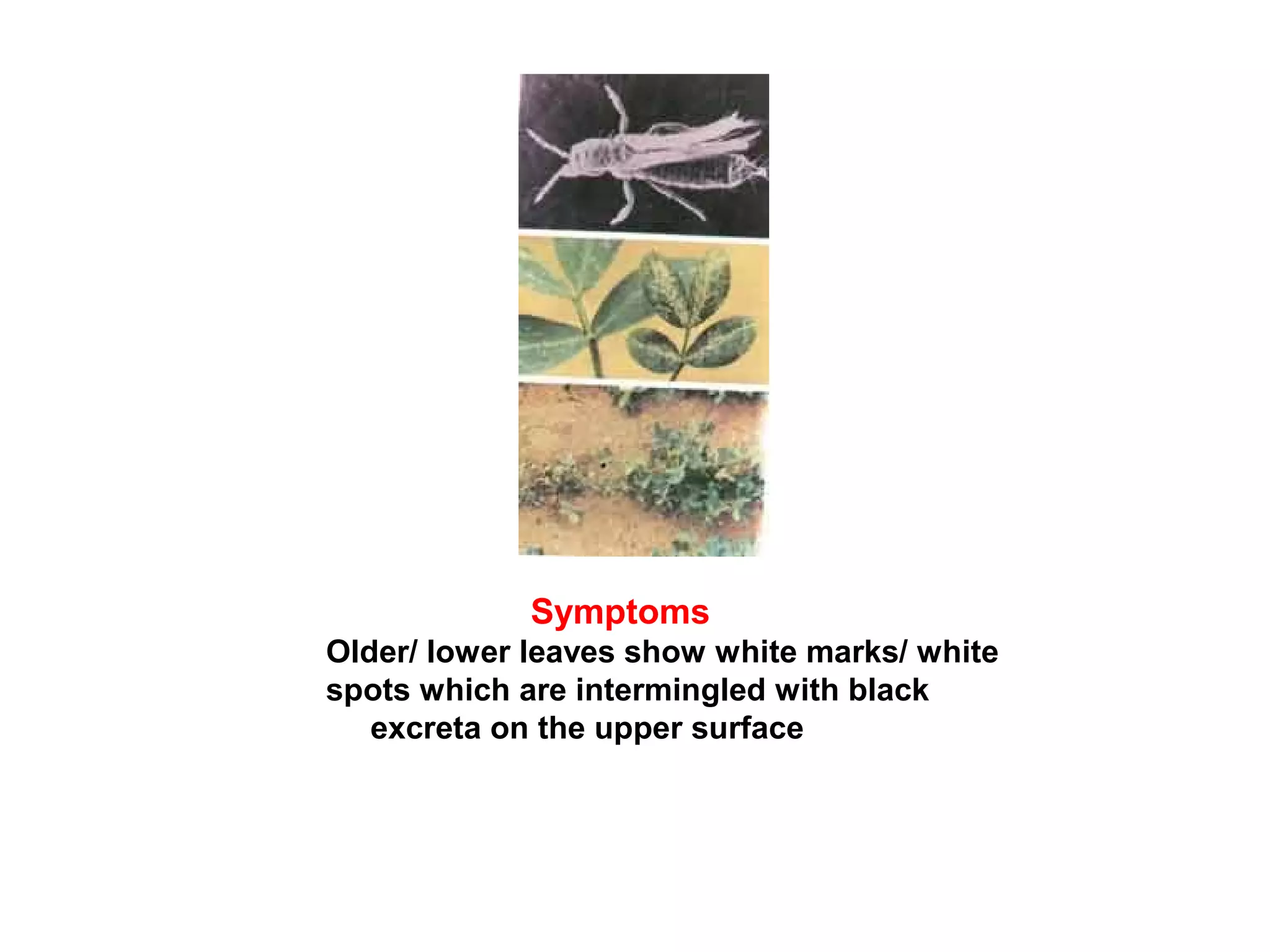 Symptoms

Older/ lower leaves show white marks/ white spots which are intermingled with black excreta on the upper surface